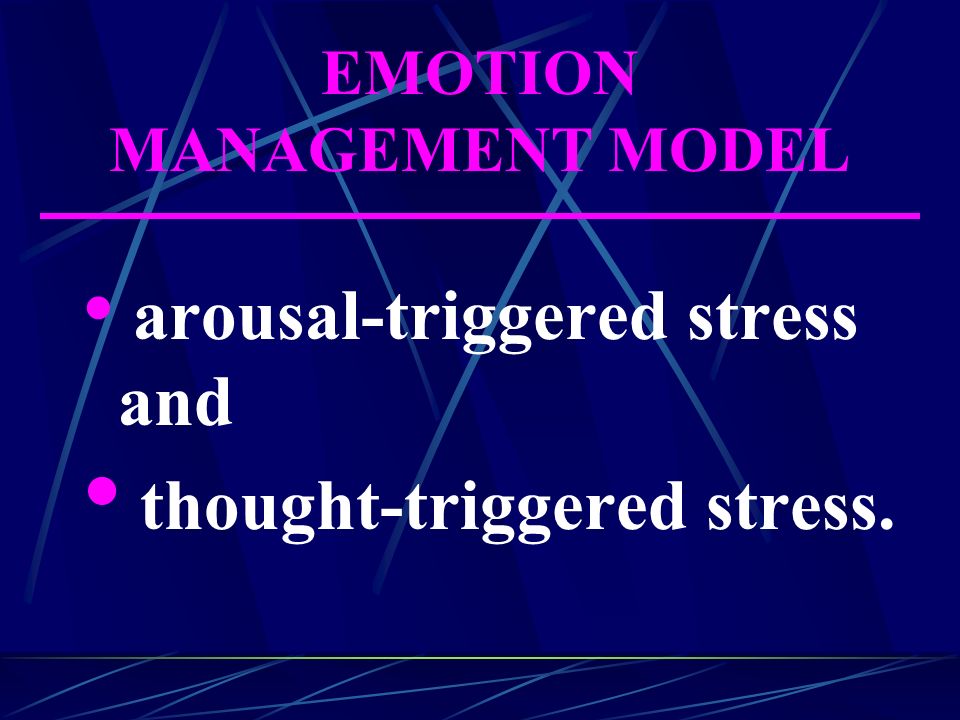 EMOTION MANAGEMENT MODEL

• arousal-triggered stress and
• thought-triggered stress.